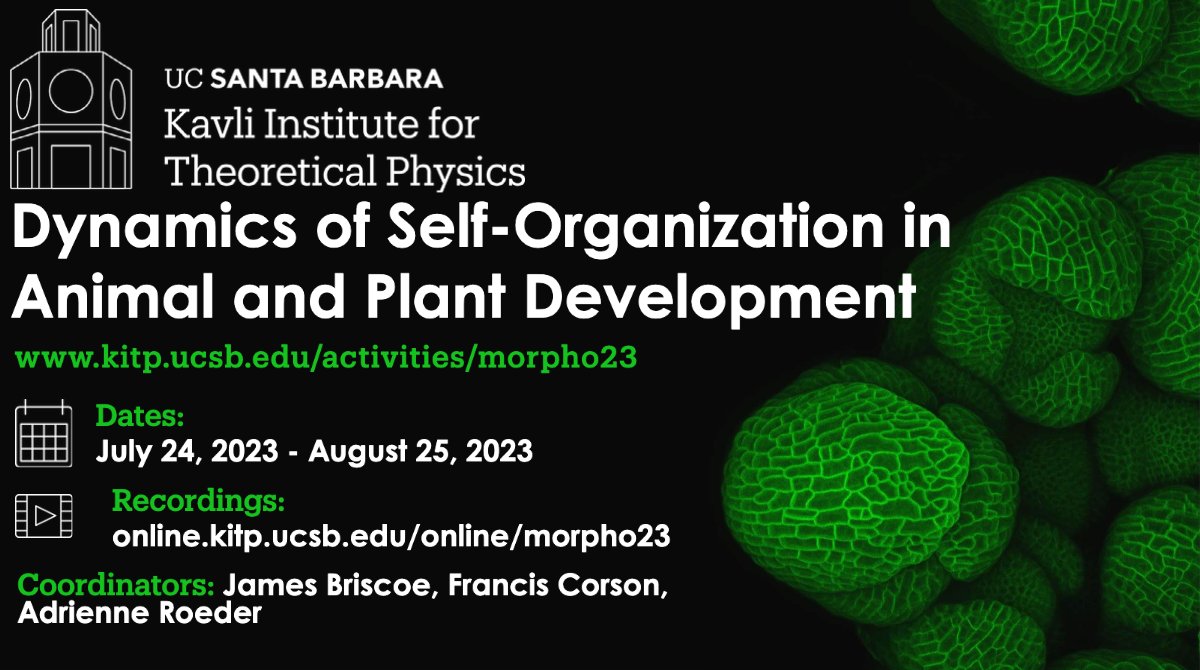 UC SANTA BARBARA
Kavli Institute for Theoretical Physics

Dynamics of Self-Organization in Animal and Plant Development

www.kitp.ucsb.edu/activities/morpho23

Dates:
July 24, 2023 - August 25, 2023

Recordings:
online.kitp.ucsb.edu/online/morpho23

Coordinators: James Briscoe, Francis Corson, Adrienne Roeder